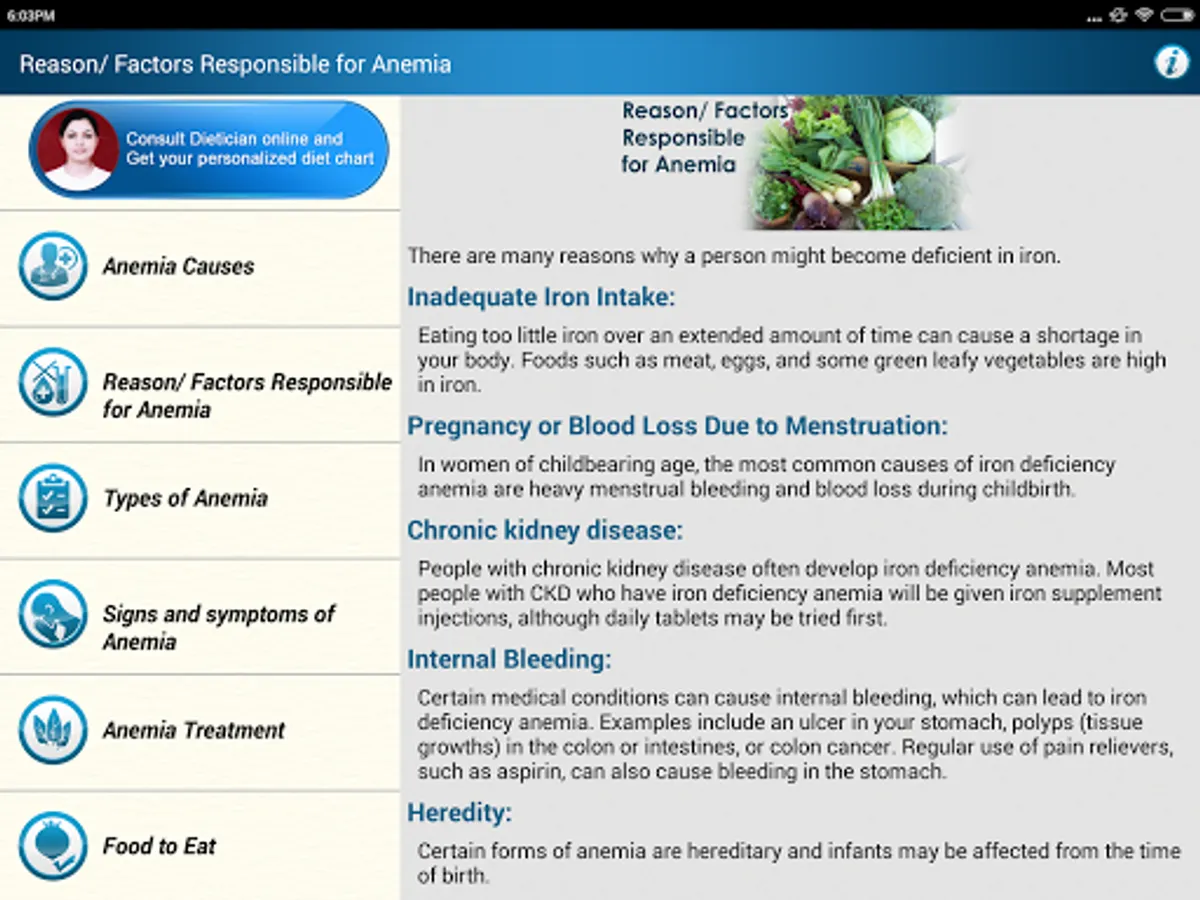 6:03PM

Reason/ Factors Responsible for Anemia

Consult Dietician online and Get your personalized diet chart

Anemia Causes

Reason/ Factors Responsible for Anemia

Types of Anemia

Signs and symptoms of Anemia

Anemia Treatment

Food to Eat

Reason/ Factors Responsible for Anemia

There are many reasons why a person might become deficient in iron.

Inadequate Iron Intake:

Eating too little iron over an extended amount of time can cause a shortage in your body. Foods such as meat, eggs, and some green leafy vegetables are high in iron.

Pregnancy or Blood Loss Due to Menstruation:

In women of childbearing age, the most common causes of iron deficiency anemia are heavy menstrual bleeding and blood loss during childbirth.

Chronic kidney disease:

People with chronic kidney disease often develop iron deficiency anemia. Most people with CKD who have iron deficiency anemia will be given iron supplement injections, although daily tablets may be tried first.

Internal Bleeding:

Certain medical conditions can cause internal bleeding, which can lead to iron deficiency anemia. Examples include an ulcer in your stomach, polyps (tissue growths) in the colon or intestines, or colon cancer. Regular use of pain relievers, such as aspirin, can also cause bleeding in the stomach.

Heredity:

Certain forms of anemia are hereditary and infants may be affected from the time of birth.